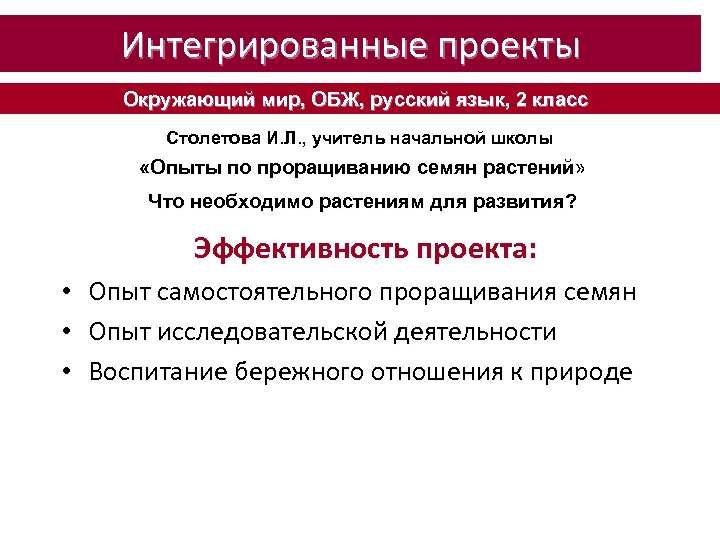 Интегрированные проекты

Окружающий мир, ОБЖ, русский язык, 2 класс

Столетова И.Л., учитель начальной школы

«Опыты по проращиванию семян растений»

Что необходимо растениям для развития?

Эффективность проекта:

• Опыт самостоятельного проращивания семян
• Опыт исследовательской деятельности
• Воспитание бережного отношения к природе